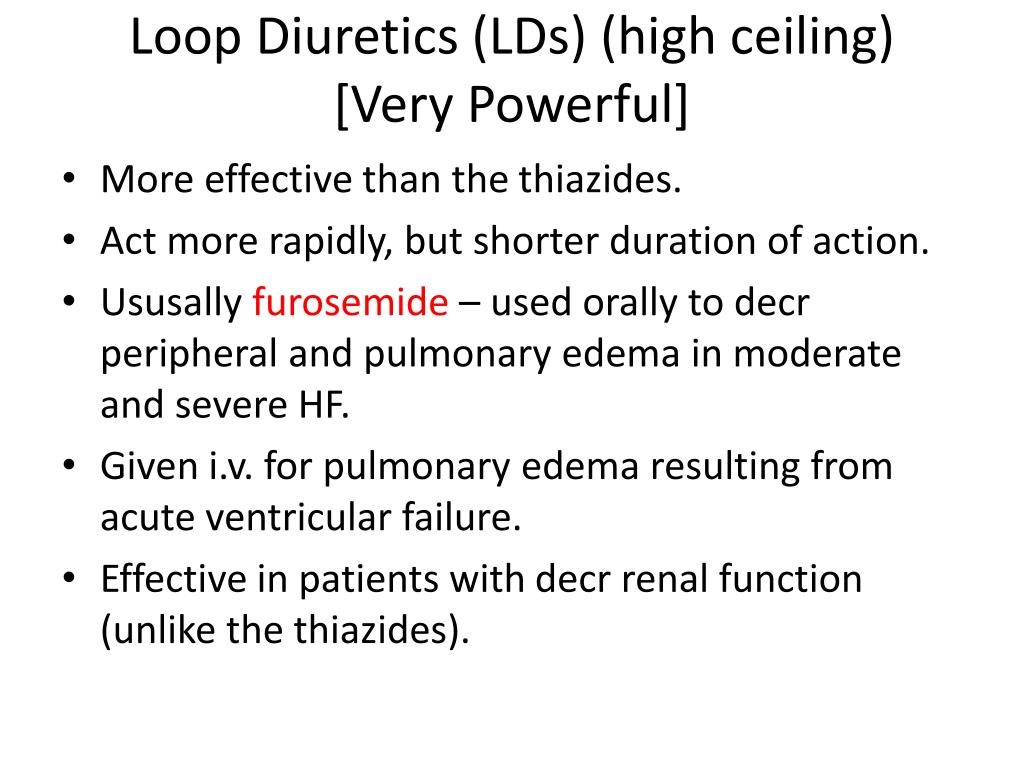 Loop Diuretics (LDs) (high ceiling) [Very Powerful]

• More effective than the thiazides.
• Act more rapidly, but shorter duration of action.
• Ususally furosemide – used orally to decr peripheral and pulmonary edema in moderate and severe HF.
• Given i.v. for pulmonary edema resulting from acute ventricular failure.
• Effective in patients with decr renal function (unlike the thiazides).